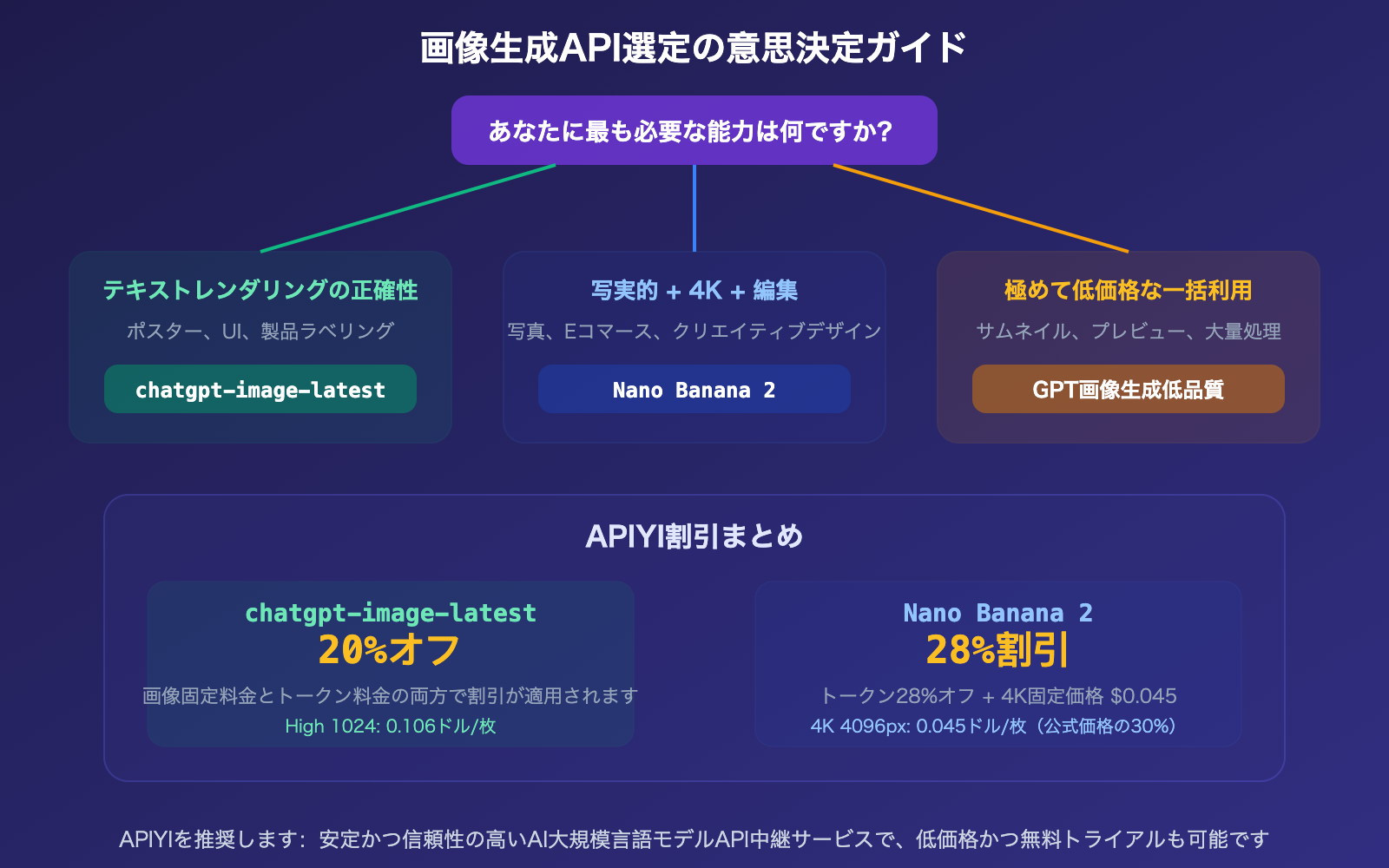 画像生成API選定の意思決定ガイド

あなたに最も必要な能力は何ですか?

テキストレンダリングの正確性
ポスター、UI、製品ラベリング
chatgpt-image-latest

写実的 + 4K + 編集
写真、Eコマース、クリエイティブデザイン
Nano Banana 2

極めて低価格な一括利用
サムネイル、プレビュー、大量処理
GPT画像生成低品質

APIYI割引まとめ

chatgpt-image-latest
20%オフ
画像固定料金とトークン料金の両方で割引が適用されます
High 1024: 0.106ドル/枚

Nano Banana 2
28%割引
トークン28%オフ + 4K固定価格 $0.045
4K 4096px: 0.045ドル/枚（公式価格の30%）

APIYIを推奨します：安定かつ信頼性の高いAI大規模言語モデルAPI中継サービスで、低価格かつ無料トライアルも可能です